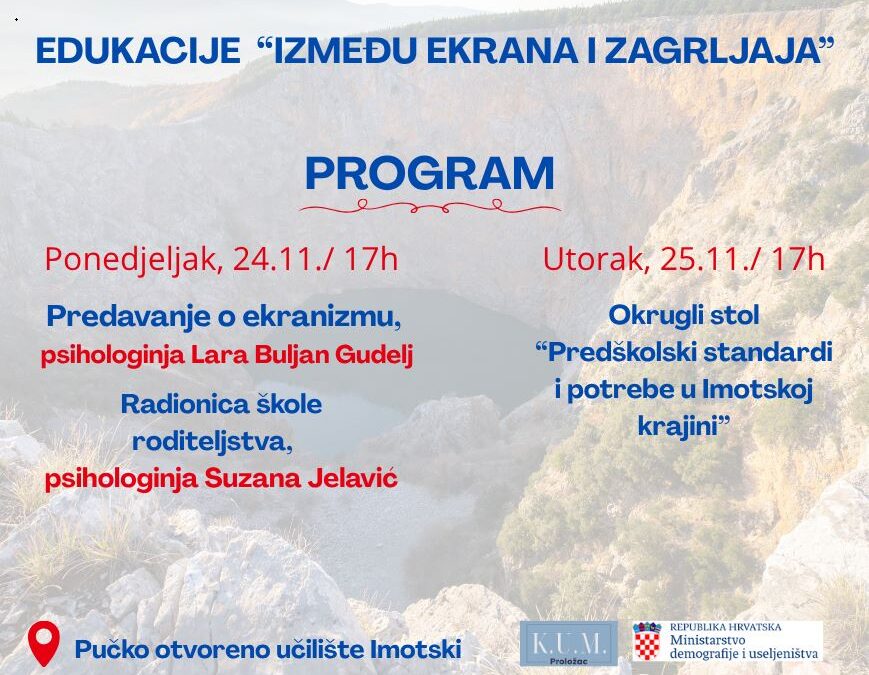 EDUKACIJE “IZMEĐU EKRANA I ZAGRLJAJA”

PROGRAM

Ponedjeljak, 24.11./ 17h

Predavanje o ekranizmu, psihologinja Lara Buljan Gudelj

Radionica škole roditeljstva, psihologinja Suzana Jelavić

Utorak, 25.11./ 17h

Okrugli stol “Predškolski standardi i potrebe u Imotskoj krajini”

Pučko otvoreno učilište Imotski

K.U.M. Proložac

REPUBLIKA HRVATSKA Ministarstvo demografije i useljeništva